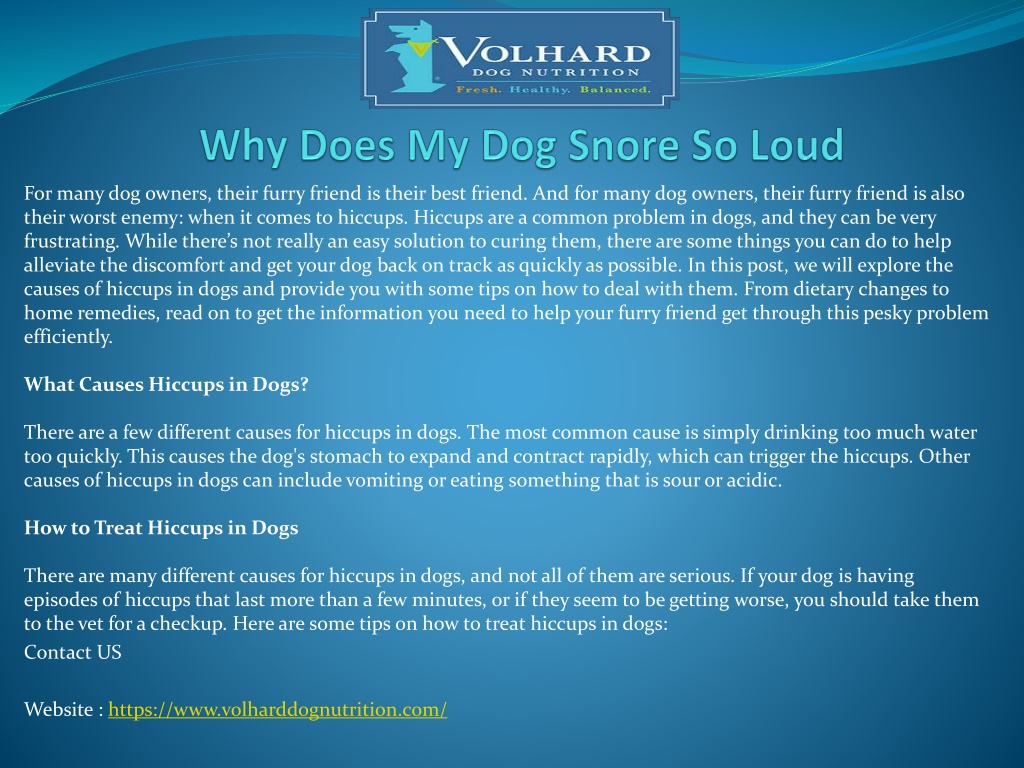 VOLHARD
DOG NUTRITION
Fresh. Healthy. Balanced.

Why Does My Dog Snore So Loud

For many dog owners, their furry friend is their best friend. And for many dog owners, their furry friend is also their worst enemy: when it comes to hiccups. Hiccups are a common problem in dogs, and they can be very frustrating. While there's not really an easy solution to curing them, there are some things you can do to help alleviate the discomfort and get your dog back on track as quickly as possible. In this post, we will explore the causes of hiccups in dogs and provide you with some tips on how to deal with them. From dietary changes to home remedies, read on to get the information you need to help your furry friend get through this pesky problem efficiently.

What Causes Hiccups in Dogs?

There are a few different causes for hiccups in dogs. The most common cause is simply drinking too much water too quickly. This causes the dog's stomach to expand and contract rapidly, which can trigger the hiccups. Other causes of hiccups in dogs can include vomiting or eating something that is sour or acidic.

How to Treat Hiccups in Dogs

There are many different causes for hiccups in dogs, and not all of them are serious. If your dog is having episodes of hiccups that last more than a few minutes, or if they seem to be getting worse, you should take them to the vet for a checkup. Here are some tips on how to treat hiccups in dogs:

Contact US

Website : https://www.volharddognutrition.com/